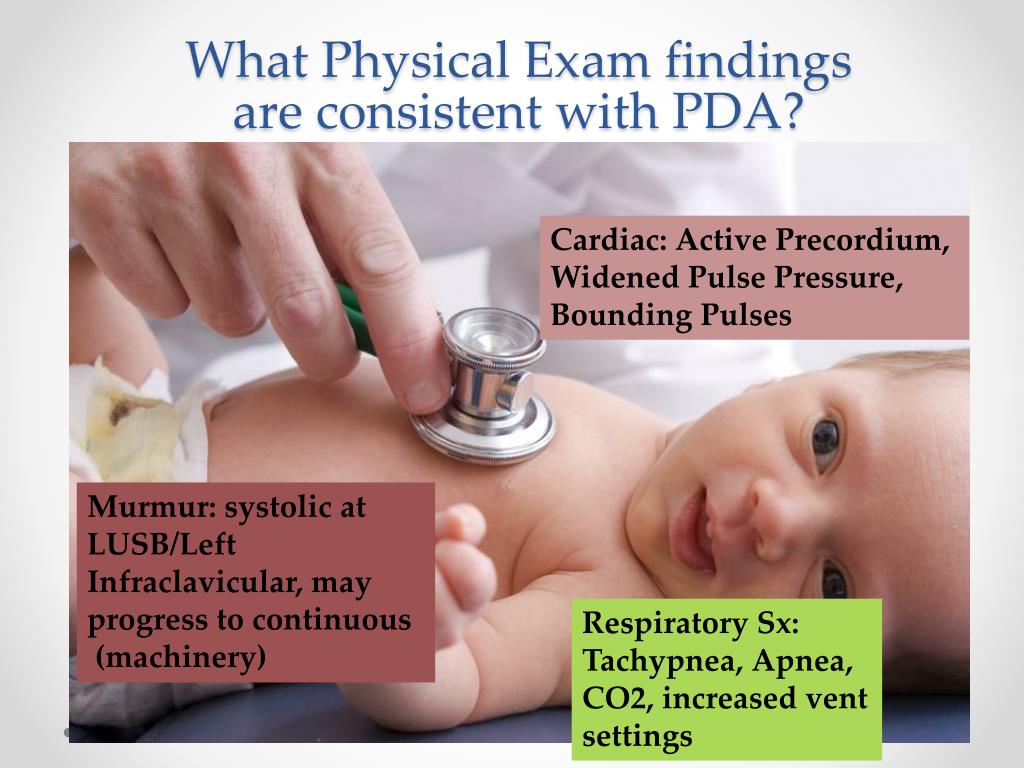 What Physical Exam findings are consistent with PDA?

Cardiac: Active Precordium, Widened Pulse Pressure, Bounding Pulses

Murmur: systolic at LUSB/Left Infraclavicular, may progress to continuous (machinery)

Respiratory Sx: Tachypnea, Apnea, CO2, increased vent settings